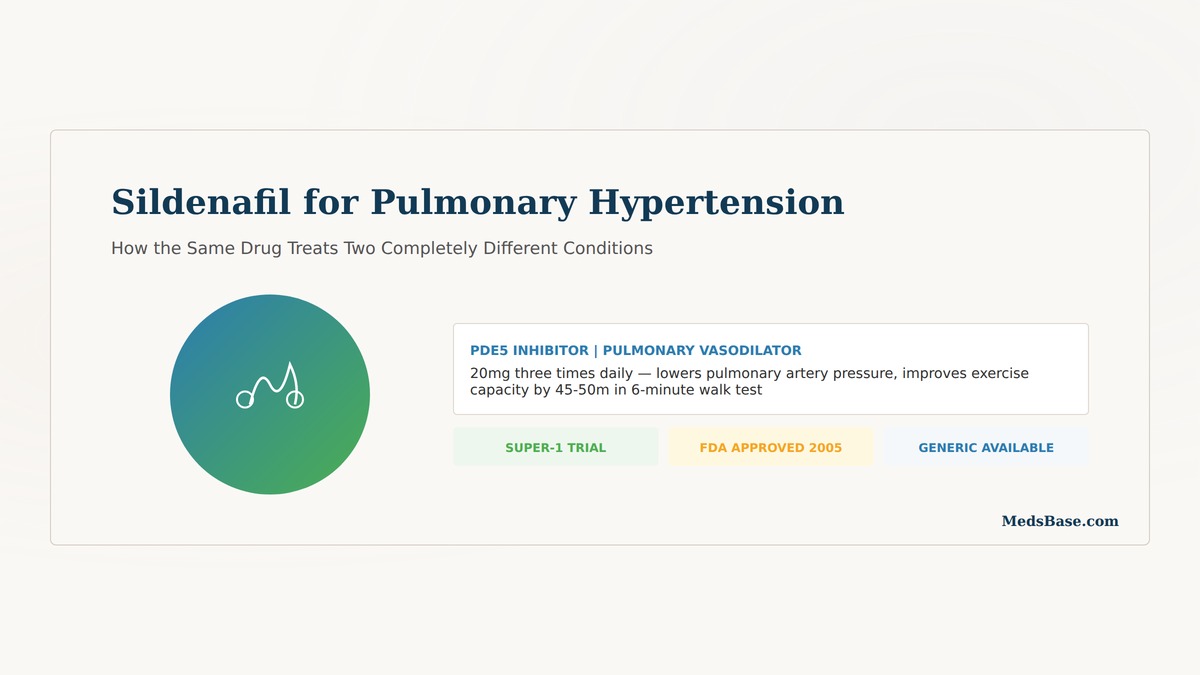 Sildenafil for Pulmonary Hypertension

How the Same Drug Treats Two Completely Different Conditions

PDE5 INHIBITOR | PULMONARY VASODILATOR

20mg three times daily — lowers pulmonary artery pressure, improves exercise capacity by 45-50m in 6-minute walk test

SUPER-1 TRIAL

FDA APPROVED 2005

GENERIC AVAILABLE

MedsBase.com